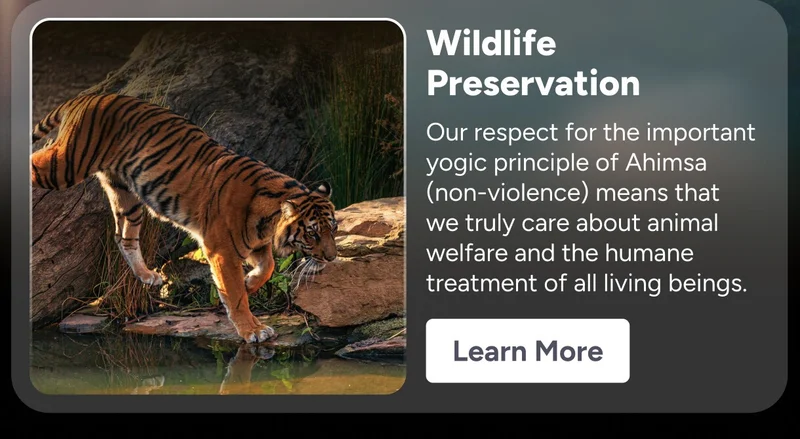 Wildlife Preservation

Our respect for the important yogic principle of Ahimsa (non-violence) means that we truly care about animal welfare and the humane treatment of all living beings.

Learn More